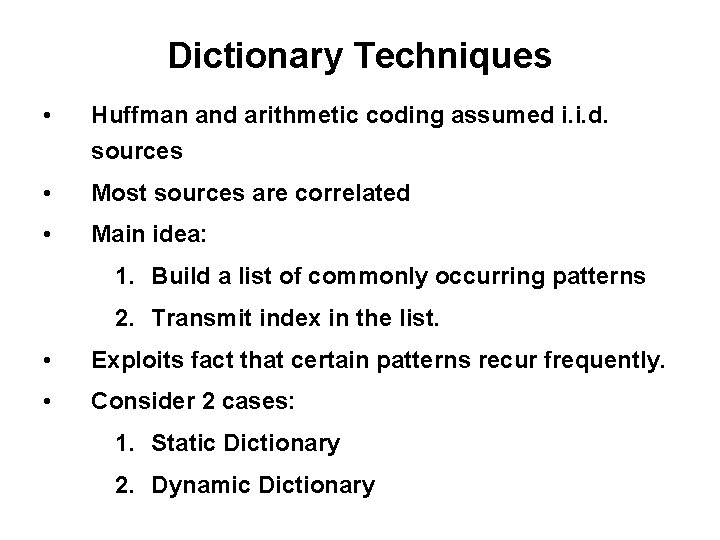 Dictionary Techniques

• Huffman and arithmetic coding assumed i.i.d. sources
• Most sources are correlated
• Main idea:
1. Build a list of commonly occurring patterns
2. Transmit index in the list.
• Exploits fact that certain patterns recur frequently.
• Consider 2 cases:
1. Static Dictionary
2. Dynamic Dictionary